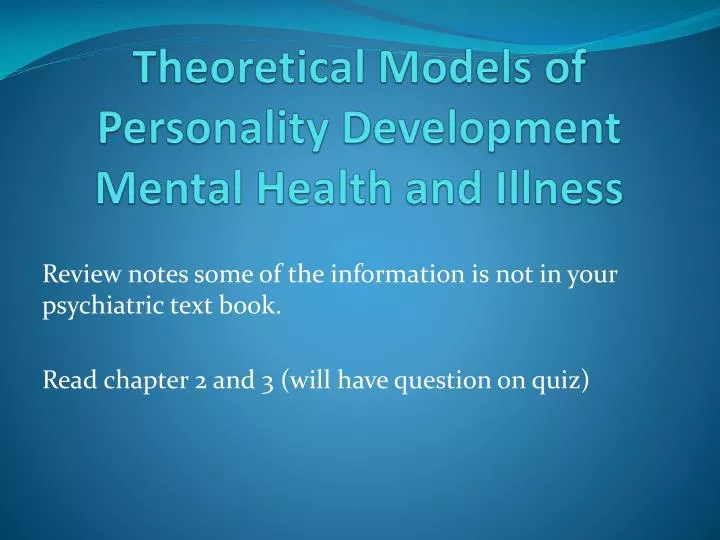 Theoretical Models of Personality Development Mental Health and Illness

Review notes some of the information is not in your psychiatric text book.

Read chapter 2 and 3 (will have question on quiz)